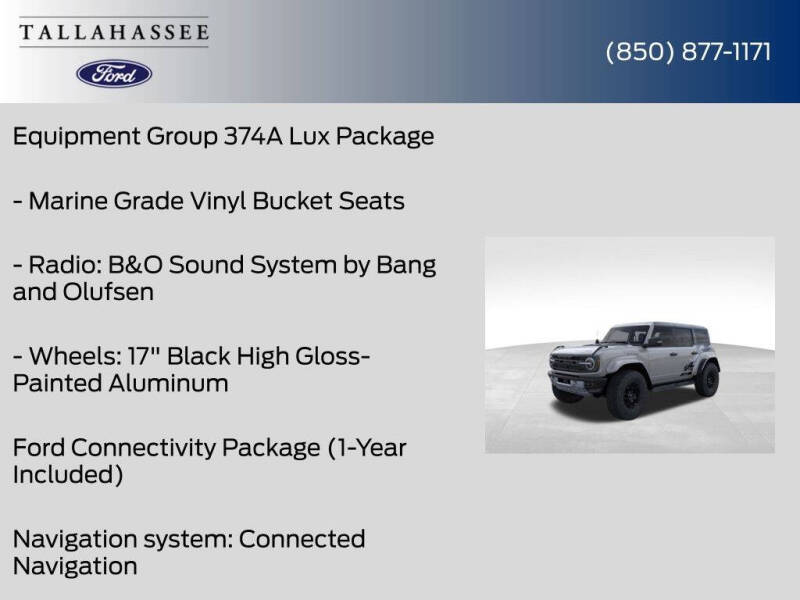 TALLAHASSEE
Ford

(850) 877-1171

Equipment Group 374A Lux Package

- Marine Grade Vinyl Bucket Seats

- Radio: B&O Sound System by Bang and Olufsen

- Wheels: 17" Black High Gloss-Painted Aluminum

Ford Connectivity Package (1-Year Included)

Navigation system: Connected Navigation